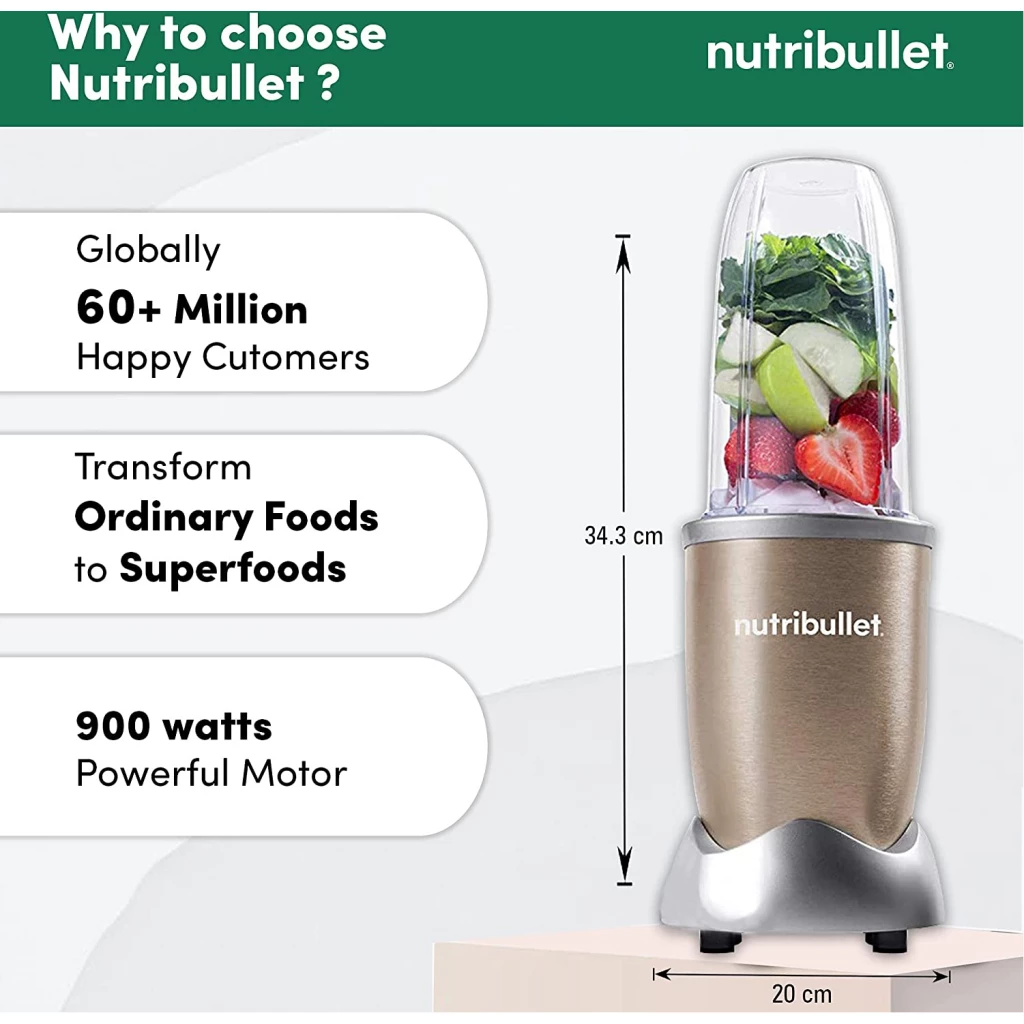 Why to choose Nutribullet ?

nutribullet.

Globally
60+ Million
Happy Cutomers

Transform
Ordinary Foods
to Superfoods

900 watts
Powerful Motor

34.3 cm

nutribullet.

20 cm